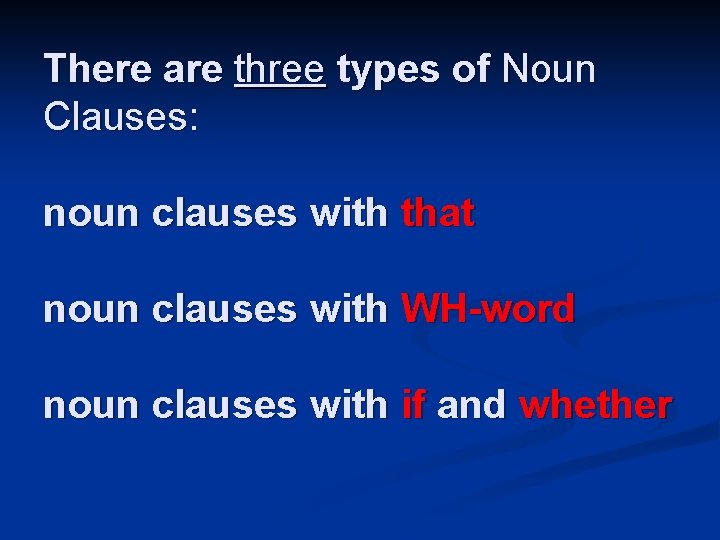 There are three types of Noun Clauses:

noun clauses with that

noun clauses with WH-word

noun clauses with if and whether